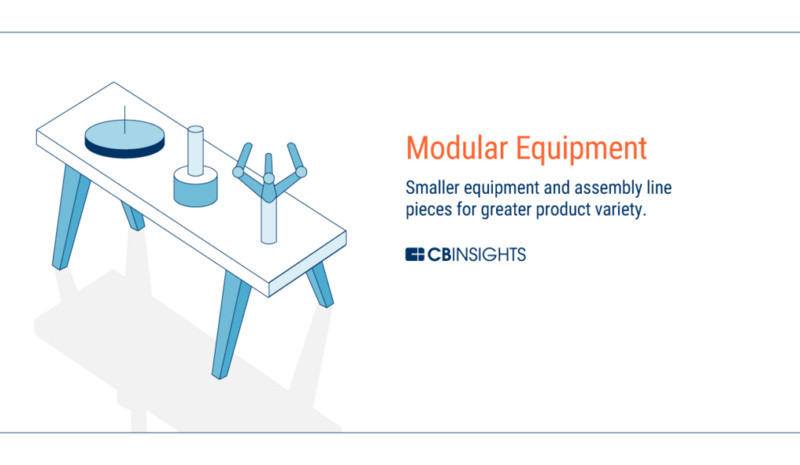 Modular Equipment

Smaller equipment and assembly line pieces for greater product variety.

CBINSIGHTS